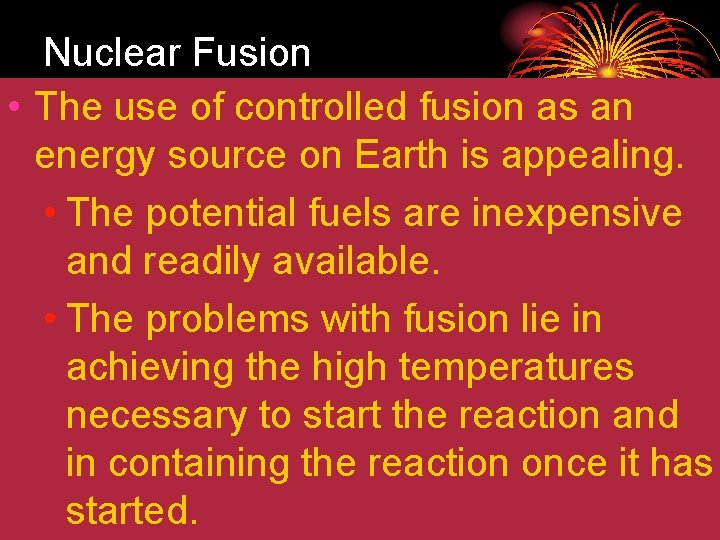 Nuclear Fusion

• The use of controlled fusion as an energy source on Earth is appealing.

• The potential fuels are inexpensive and readily available.

• The problems with fusion lie in achieving the high temperatures necessary to start the reaction and in containing the reaction once it has started.